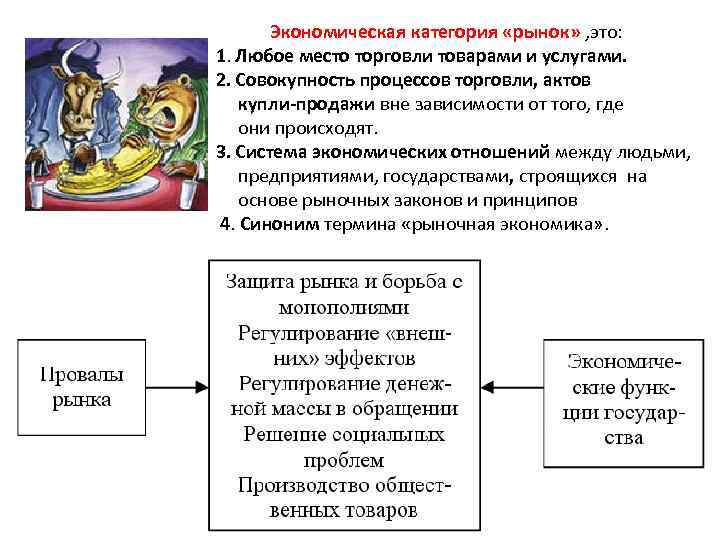 Экономическая категория «рынок» ,это:
1. Любое место торговли товарами и услугами.
2. Совокупность процессов торговли, актов купли-продажи вне зависимости от того, где они происходят.
3. Система экономических отношений между людьми, предприятиями, государствами, строящихся на основе рыночных законов и принципов
4. Синоним термина «рыночная экономика».

Провалы рынка

Защита рынка и борьба с монополиями
Регулирование «внешних» эффектов
Регулирование денежной массы в обращении
Решение социальных проблем
Производство общественных товаров

Экономические функции государства